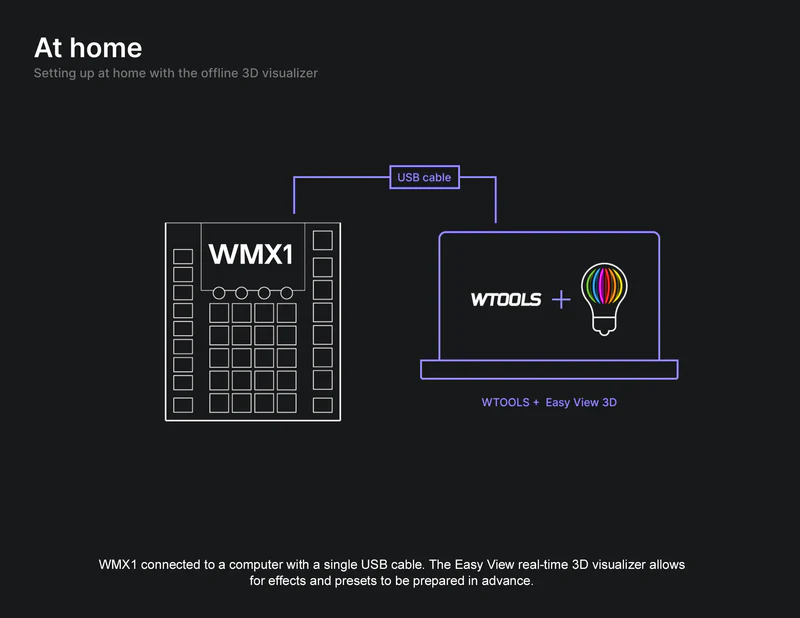 At home

Setting up at home with the offline 3D visualizer

USB cable

WMX1

WTOOLS +

WTOOLS + Easy View 3D

WMX1 connected to a computer with a single USB cable. The Easy View real-time 3D visualizer allows for effects and presets to be prepared in advance.